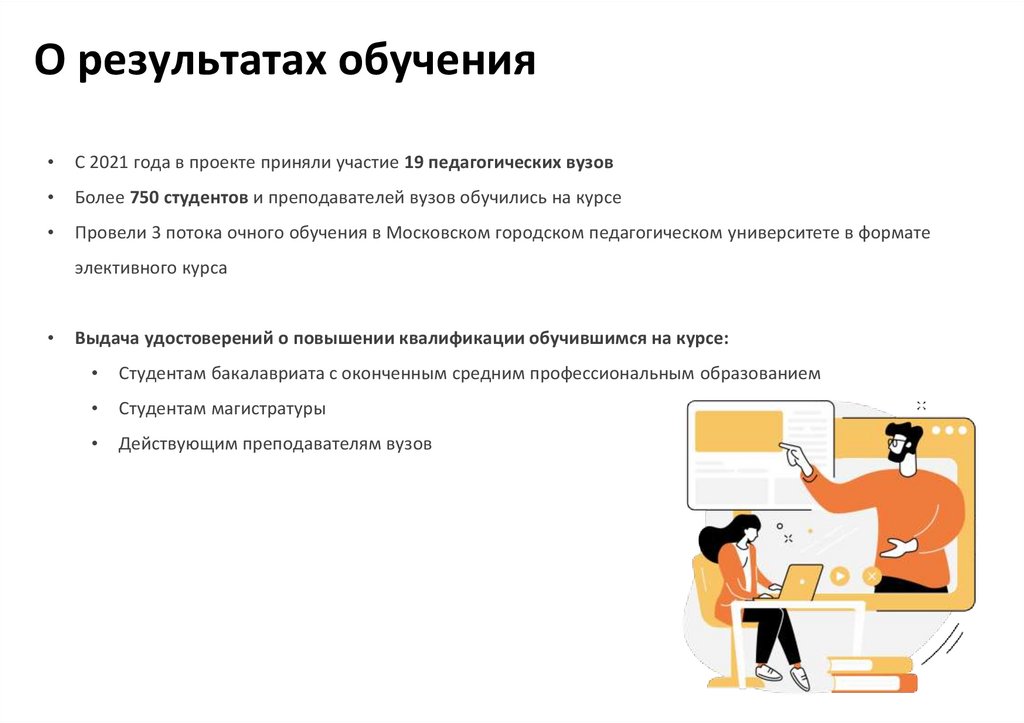 О результатах обучения

• С 2021 года в проекте приняли участие 19 педагогических вузов
• Более 750 студентов и преподавателей вузов обучились на курсе
• Провели 3 потока очного обучения в Московском городском педагогическом университете в формате элективного курса

• Выдача удостоверений о повышении квалификации обучившимся на курсе:
  • Студентам бакалавриата с оконченным средним профессиональным образованием
  • Студентам магистратуры
  • Действующим преподавателям вузов